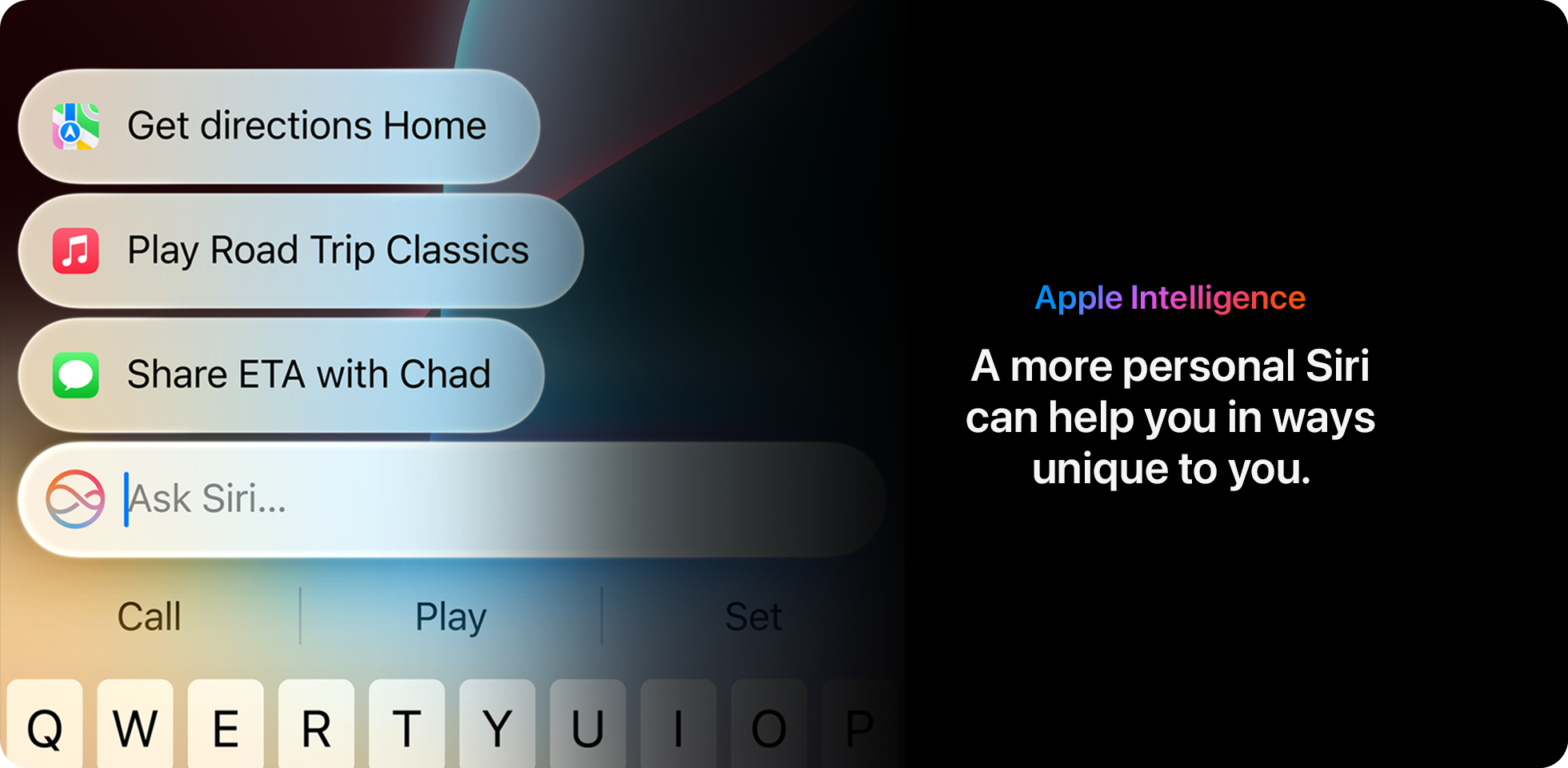 Get directions Home

Play Road Trip Classics

Share ETA with Chad

Ask Siri...

Call

Play

Set

Q W E R T Y U I O P

Apple Intelligence

A more personal Siri can help you in ways unique to you.